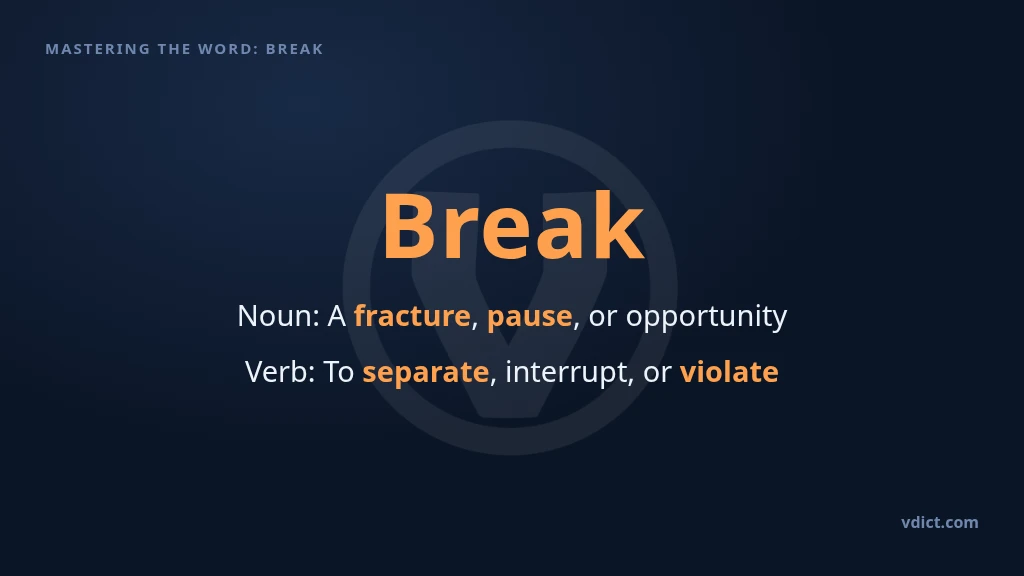 MASTERING THE WORD: BREAK

Break

Noun: A fracture, pause, or opportunity

Verb: To separate, interrupt, or violate

vdict.com